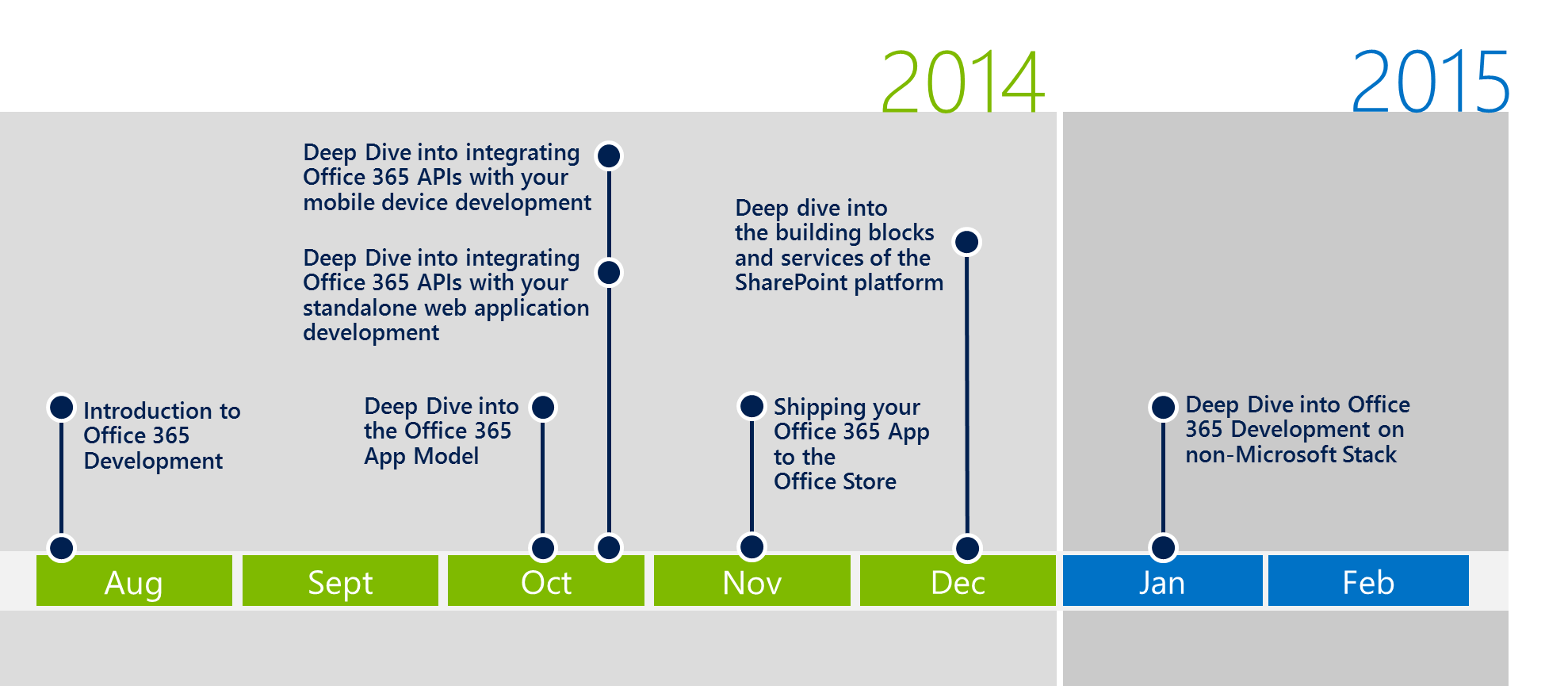 2014

2015

Deep Dive into integrating Office 365 APIs with your mobile device development

Deep Dive into integrating Office 365 APIs with your standalone web application development

Deep dive into the building blocks and services of the SharePoint platform

Introduction to Office 365 Development

Deep Dive into the Office 365 App Model

Shipping your Office 365 App to the Office Store

Deep Dive into Office 365 Development on non-Microsoft Stack

Aug

Sept

Oct

Nov

Dec

Jan

Feb